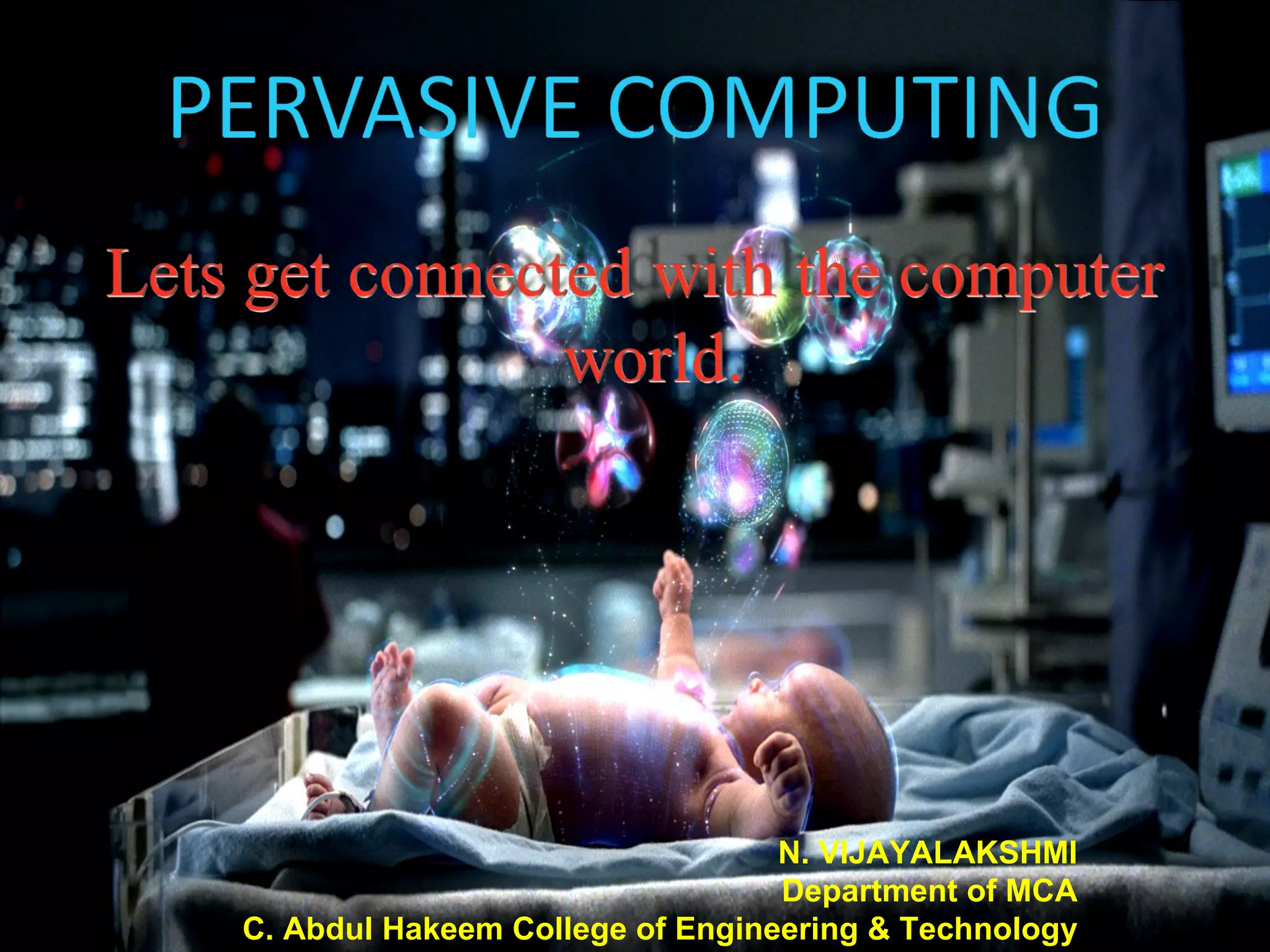 PERVASIVE COMPUTING

Lets get connected with the computer world.

N. VIJAYALAKSHMI
Department of MCA
C. Abdul Hakeem College of Engineering & Technology